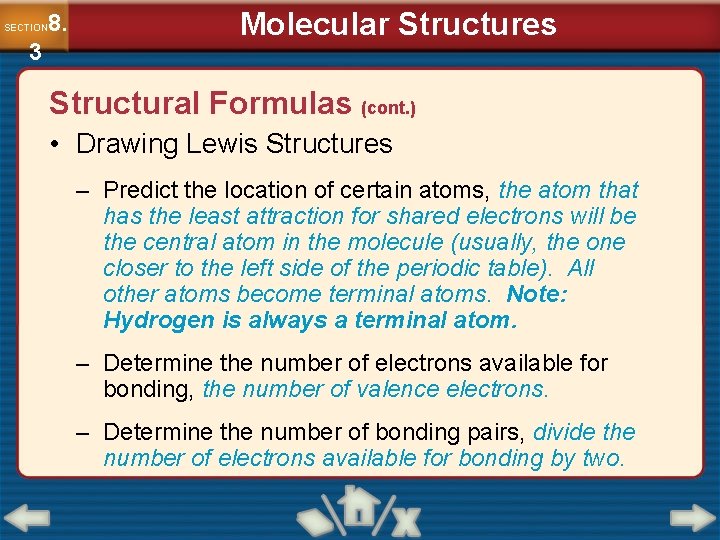 SECTION 8.3

Molecular Structures

Structural Formulas (cont.)

• Drawing Lewis Structures

– Predict the location of certain atoms, the atom that has the least attraction for shared electrons will be the central atom in the molecule (usually, the one closer to the left side of the periodic table). All other atoms become terminal atoms. Note: Hydrogen is always a terminal atom.

– Determine the number of electrons available for bonding, the number of valence electrons.

– Determine the number of bonding pairs, divide the number of electrons available for bonding by two.